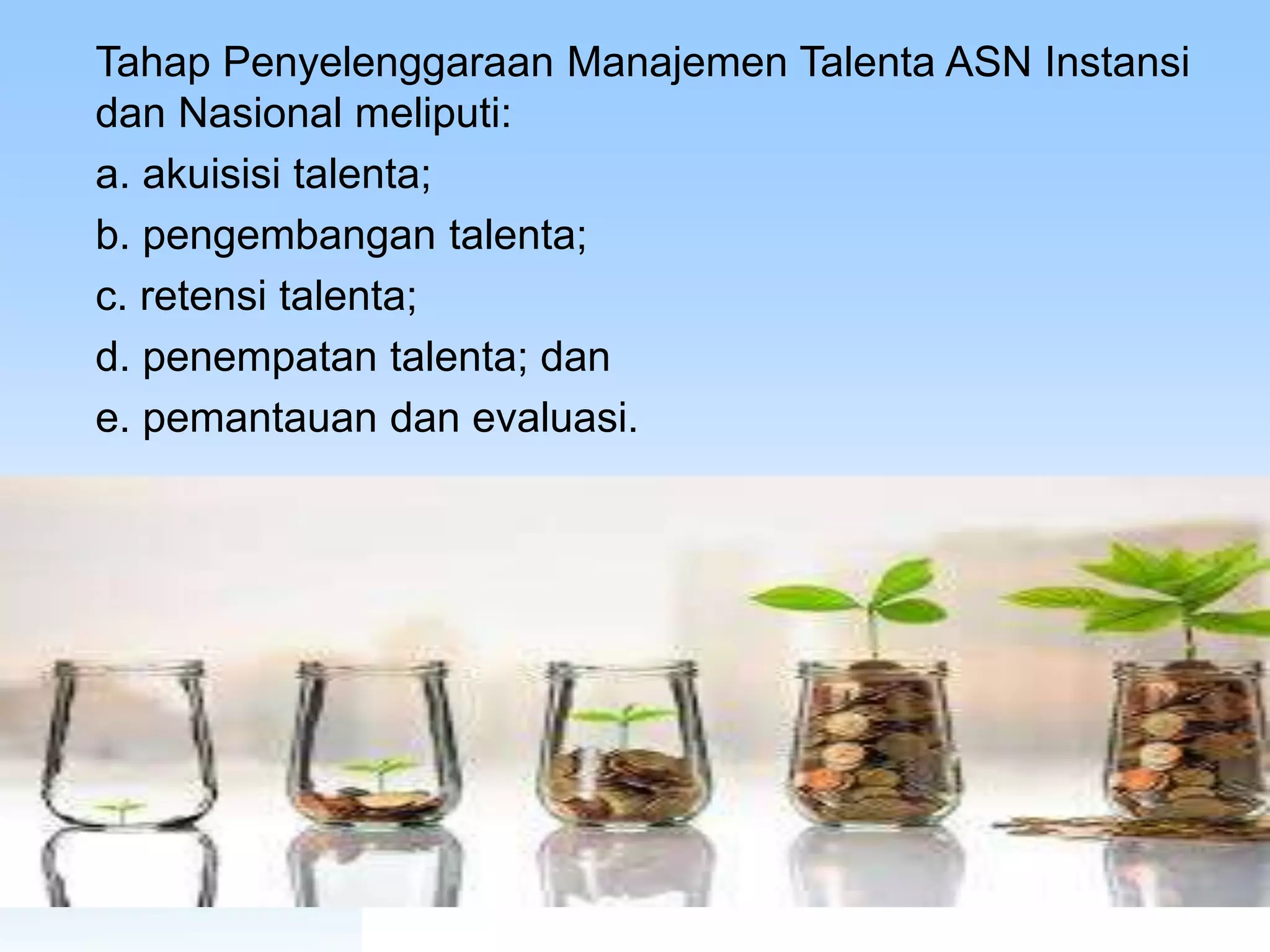 Tahap Penyelenggaraan Manajemen Talenta ASN Instansi dan Nasional meliputi:

a. akuisisi talenta;

b. pengembangan talenta;

c. retensi talenta;

d. penempatan talenta; dan

e. pemantauan dan evaluasi.